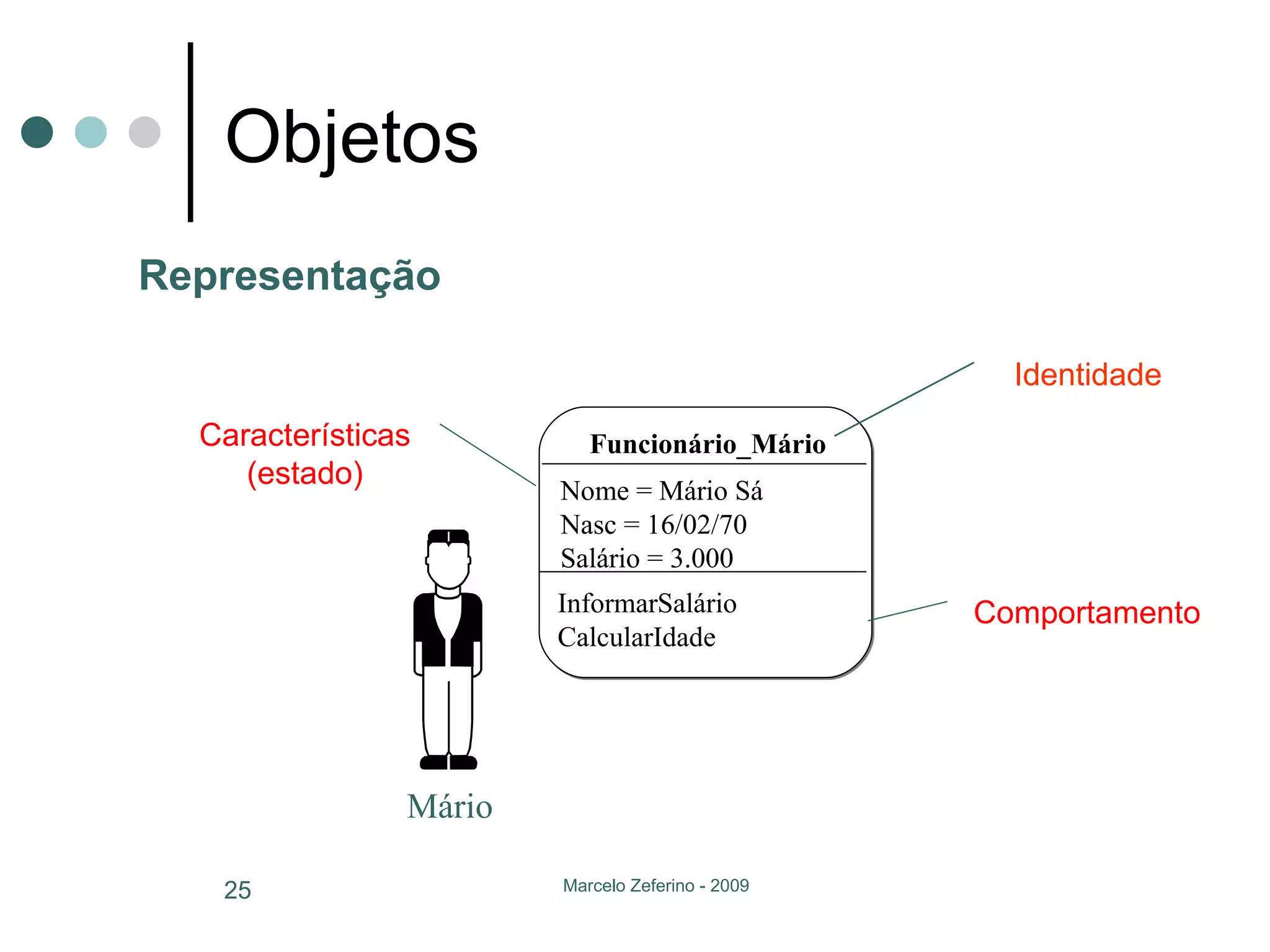 Objetos

Representação

Identidade

Características (estado)

Funcionário_Mário

Nome = Mário Sá
Nasc = 16/02/70
Salário = 3.000

InformarSalário
CalcularIdade

Comportamento

Mário

25

Marcelo Zeferino - 2009